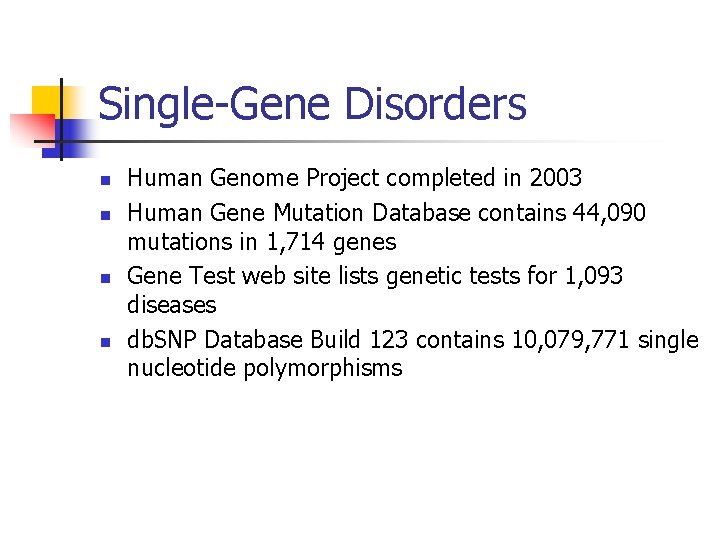 Single-Gene Disorders

- Human Genome Project completed in 2003
- Human Gene Mutation Database contains 44,090 mutations in 1,714 genes
- Gene Test web site lists genetic tests for 1,093 diseases
- dbSNP Database Build 123 contains 10,079,771 single nucleotide polymorphisms